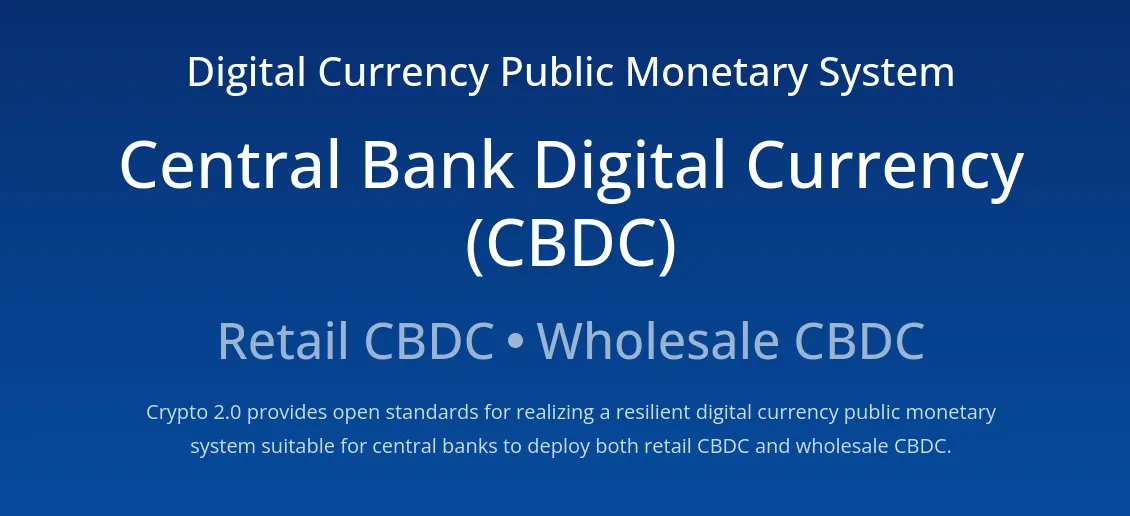 Digital Currency Public Monetary System

Central Bank Digital Currency (CBDC)

Retail CBDC • Wholesale CBDC

Crypto 2.0 provides open standards for realizing a resilient digital currency public monetary system suitable for central banks to deploy both retail CBDC and wholesale CBDC.